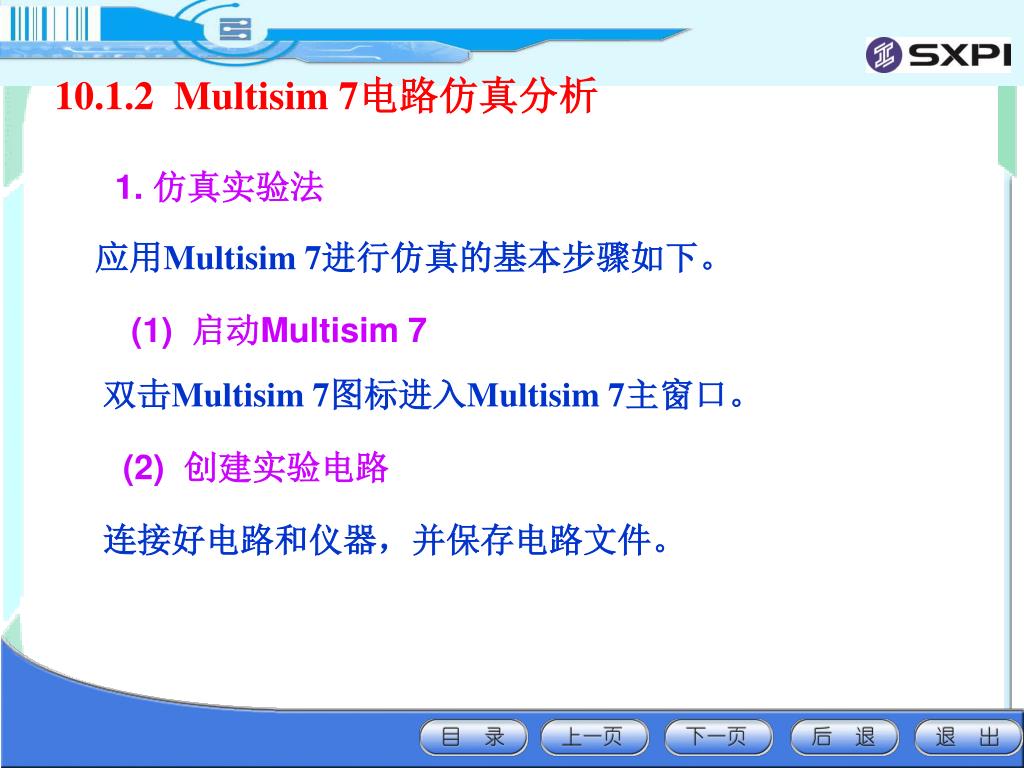 SXPI

10.1.2 Multisim 7电路仿真分析

1. 仿真实验法

应用Multisim 7进行仿真的基本步骤如下。

(1) 启动Multisim 7

双击Multisim 7图标进入Multisim 7主窗口。

(2) 创建实验电路

连接好电路和仪器，并保存电路文件。

目 录 上一页 下一页 后 退 退 出